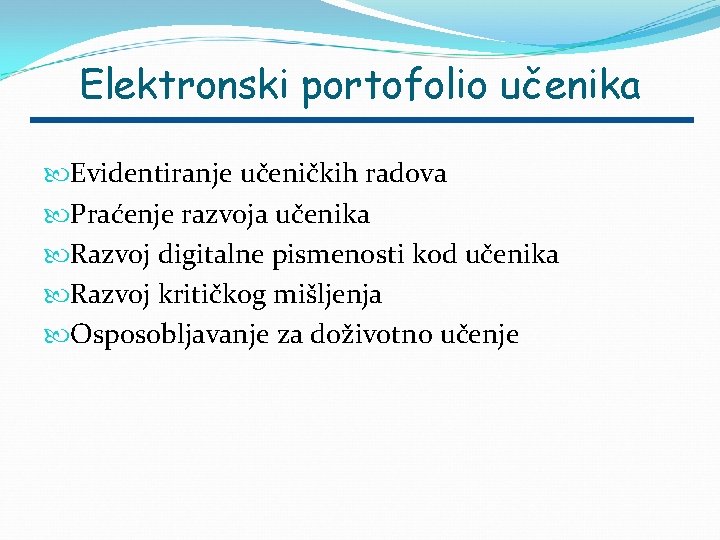 Elektronski portofolio učenika

Evidentiranje učeničkih radova
Praćenje razvoja učenika
Razvoj digitalne pismenosti kod učenika
Razvoj kritičkog mišljenja
Osposobljavanje za doživotno učenje